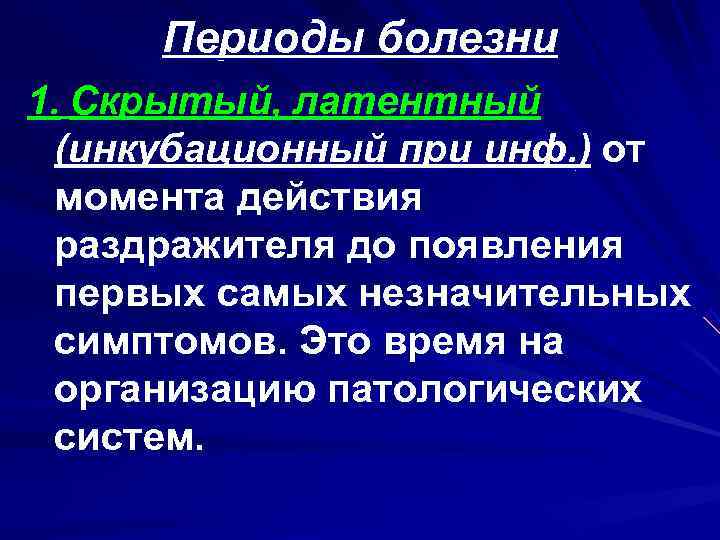 Периоды болезни

1. Скрытый, латентный (инкубационный при инф.) от момента действия раздражителя до появления первых самых незначительных симптомов. Это время на организацию патологических систем.